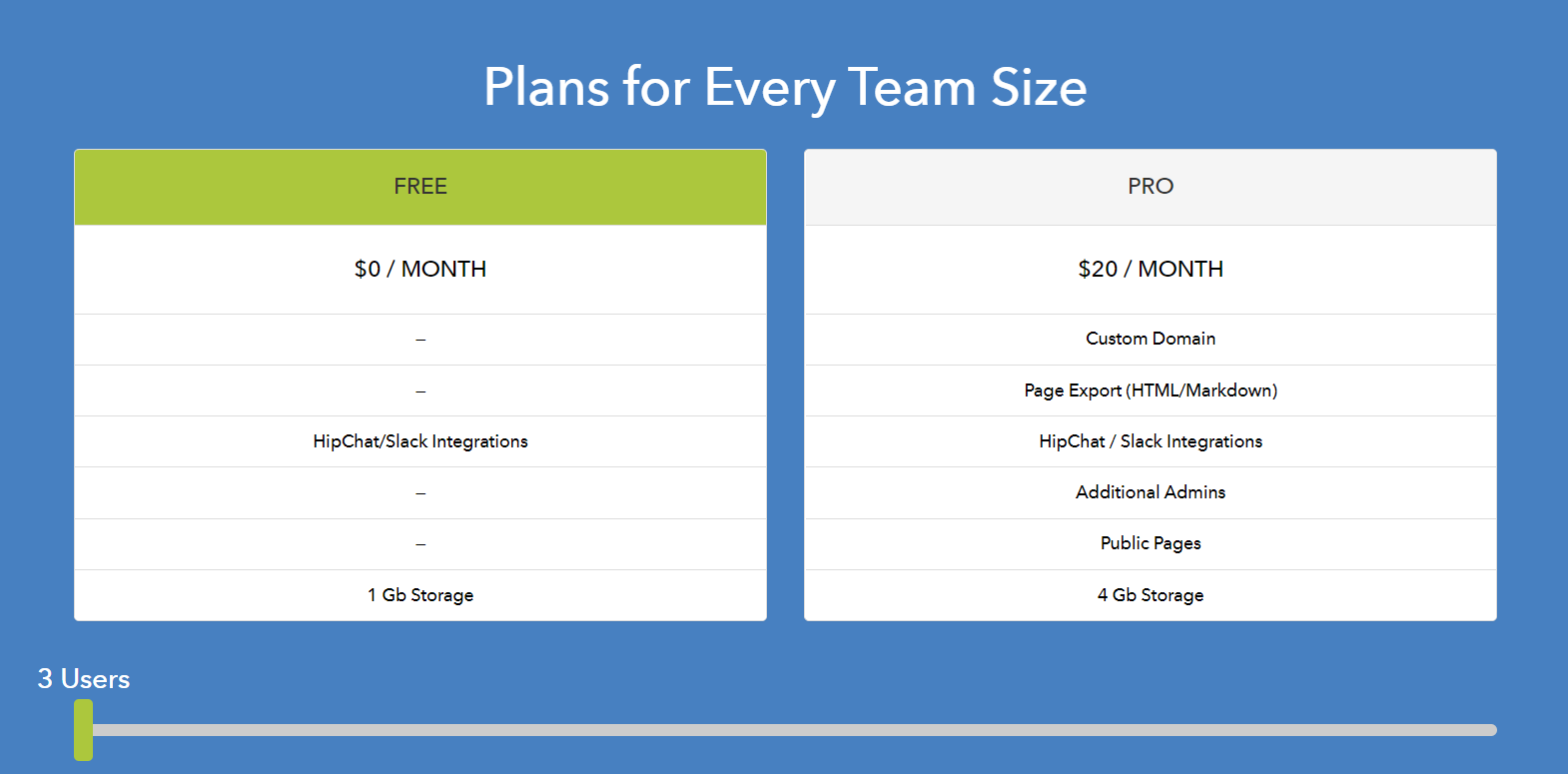 Plans for Every Team Size

| FREE | PRO |
|---|---|
| \$0 / MONTH | \$20 / MONTH |
| – | Custom Domain |
| – | Page Export (HTML/Markdown) |
| HipChat/Slack Integrations | HipChat / Slack Integrations |
| – | Additional Admins |
| – | Public Pages |
| 1 Gb Storage | 4 Gb Storage |

3 Users